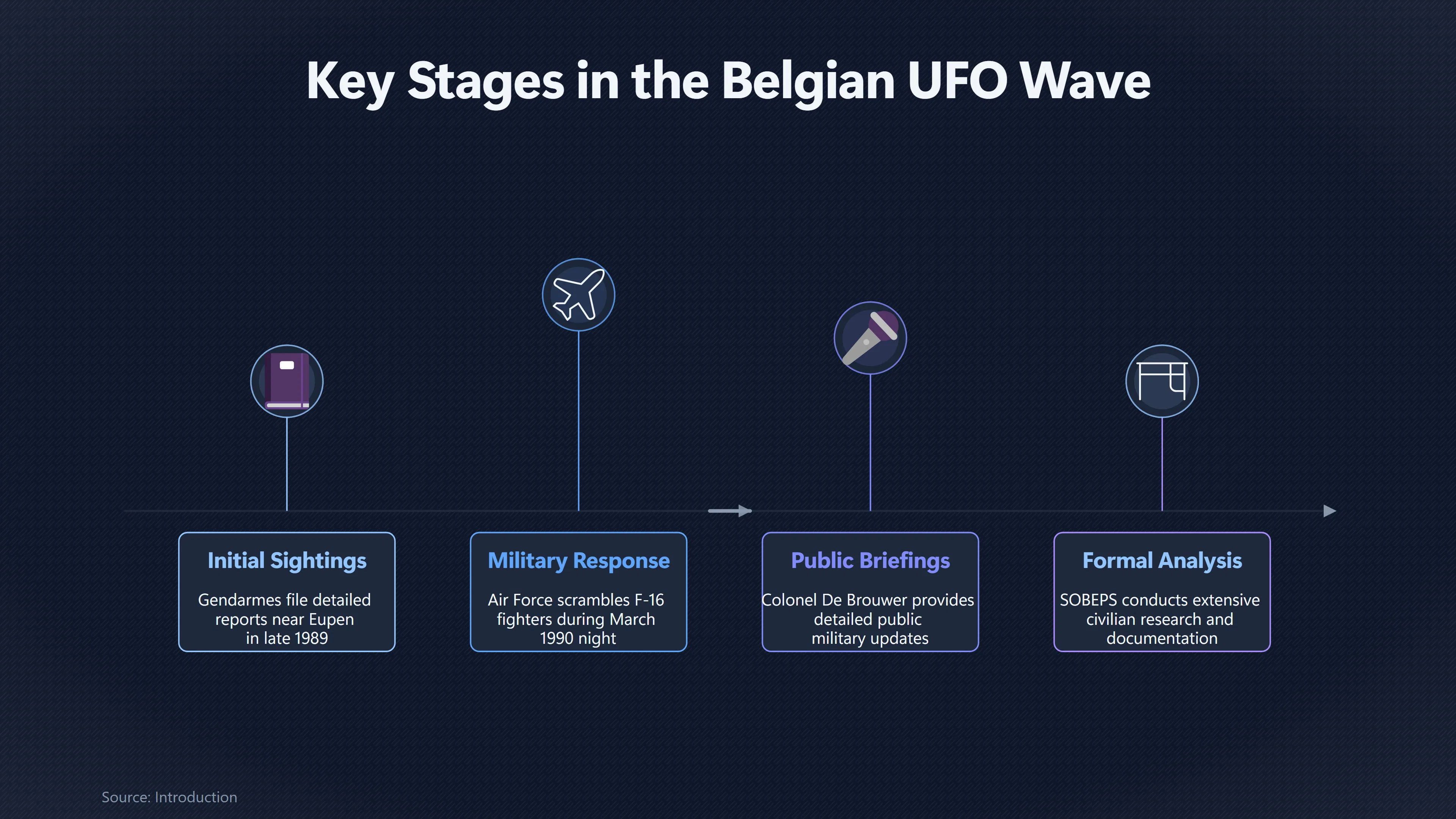 Key Stages in the Belgian UFO Wave

Initial Sightings

Gendarmes file detailed reports near Eupen in late 1989

Military Response

Air Force scrambles F-16 fighters during March 1990 night

Public Briefings

Colonel De Brouwer provides detailed public military updates

Formal Analysis

SOBEPS conducts extensive civilian research and documentation

Source: Introduction